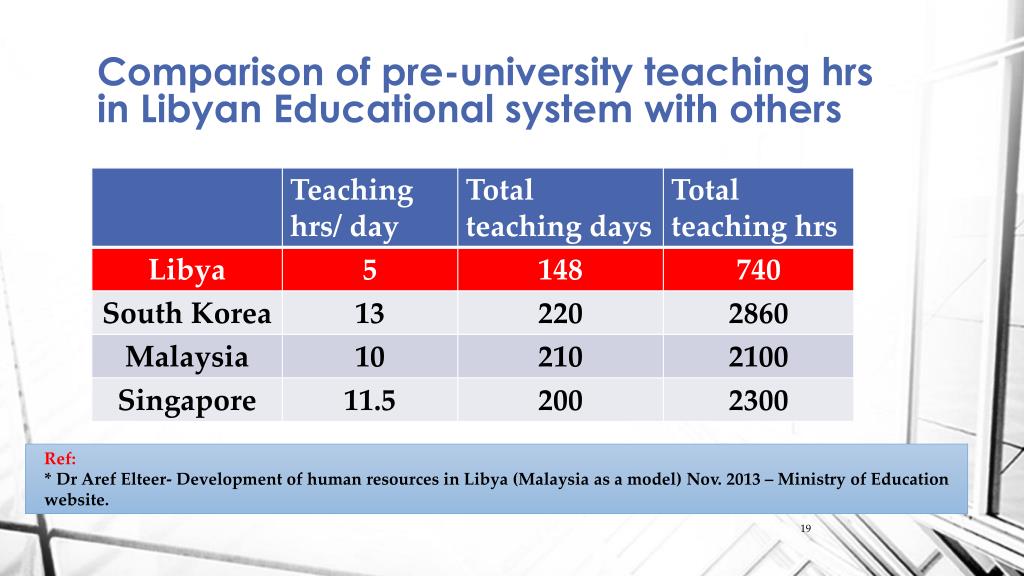 Comparison of pre-university teaching hrs in Libyan Educational system with others

| | Teaching hrs/ day | Total teaching days | Total teaching hrs |
|---|---|---|---|
| Libya | 5 | 148 | 740 |
| South Korea | 13 | 220 | 2860 |
| Malaysia | 10 | 210 | 2100 |
| Singapore | 11.5 | 200 | 2300 |

Ref:
* Dr Aref Elteer- Development of human resources in Libya (Malaysia as a model) Nov. 2013 – Ministry of Education website.

19